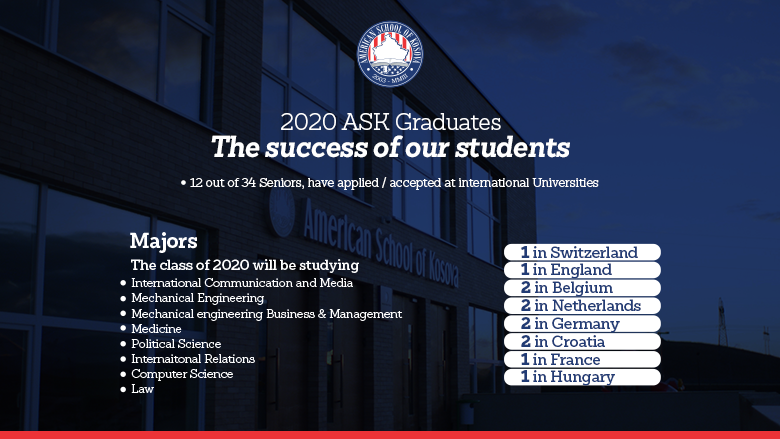 AMERICAN SCHOOL OF KOSOVA
2003 - MMIII

2020 ASK Graduates
The success of our students

• 12 out of 34 Seniors, have applied / accepted at international Universities

American School of Kosova

Majors
The class of 2020 will be studying
• International Communication and Media
• Mechanical Engineering
• Mechanical engineering Business & Management
• Medicine
• Political Science
• Internaitonal Relations
• Computer Science
• Law

1 in Switzerland
1 in England
2 in Belgium
2 in Netherlands
2 in Germany
2 in Croatia
1 in France
1 in Hungary